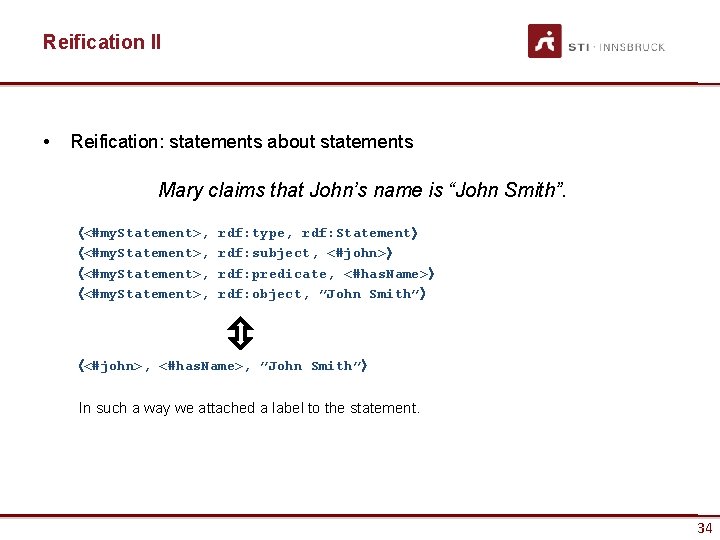 Reification II

STI · INNSBRUCK

• Reification: statements about statements

Mary claims that John's name is "John Smith".

⟨<#myStatement>, rdf:type, rdf:Statement⟩
⟨<#myStatement>, rdf:subject, <#john>⟩
⟨<#myStatement>, rdf:predicate, <#hasName>⟩
⟨<#myStatement>, rdf:object, "John Smith"⟩

⟨<#john>, <#hasName>, "John Smith"⟩

In such a way we attached a label to the statement.

34